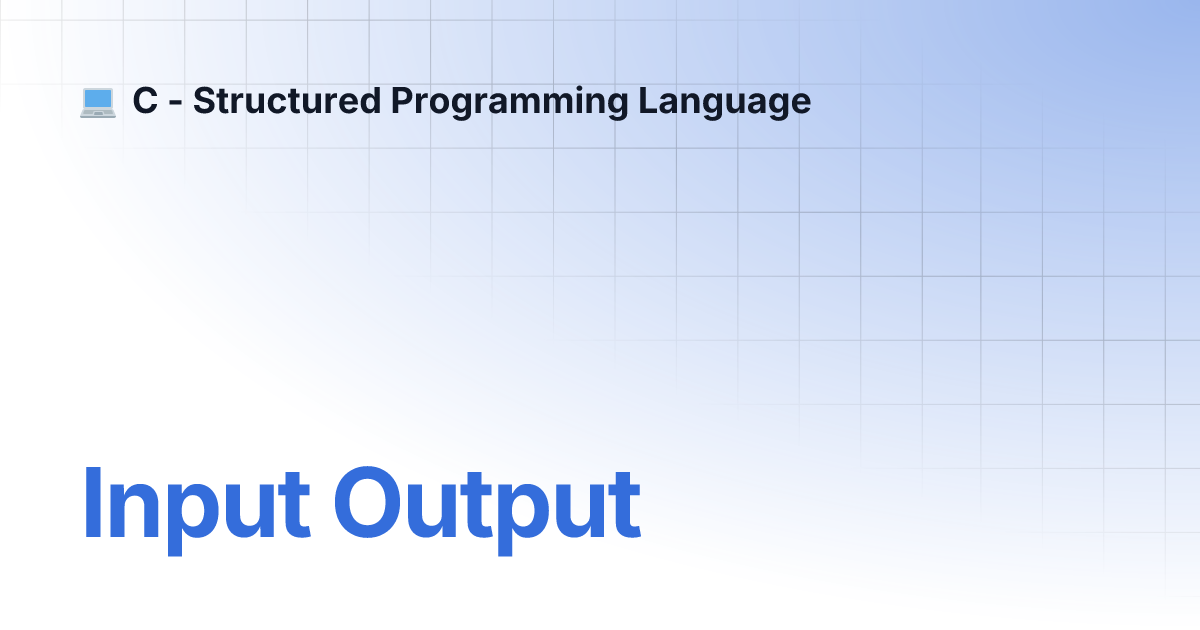 💻 C - Structured Programming Language

Input Output